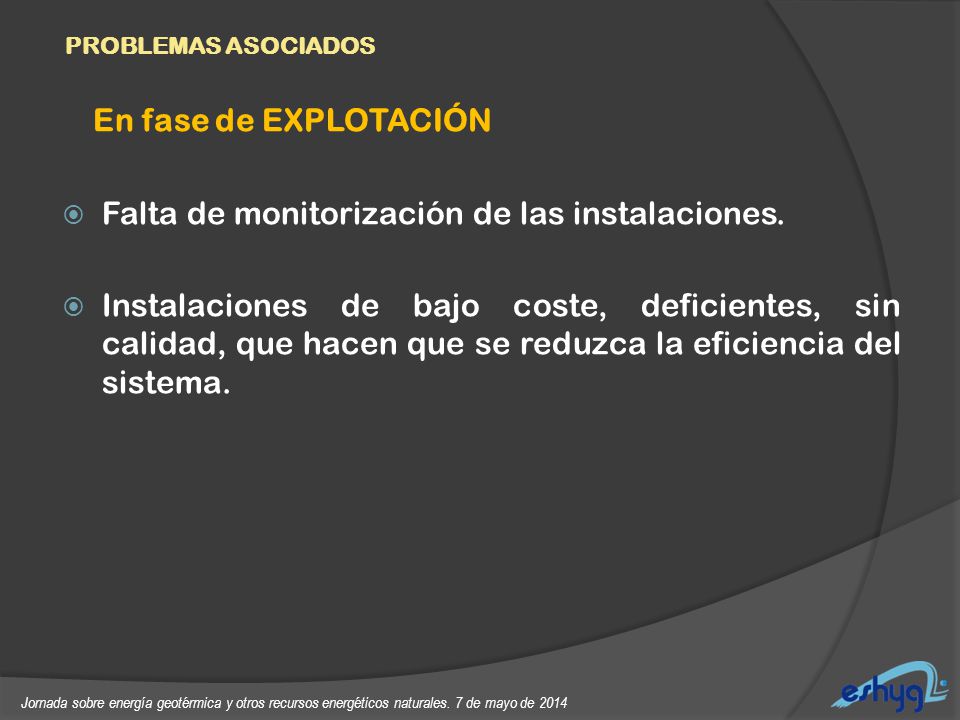 PROBLEMAS ASOCIADOS

En fase de EXPLOTACIÓN

Falta de monitorización de las instalaciones.

Instalaciones de bajo coste, deficientes, sin calidad, que hacen que se reduzca la eficiencia del sistema.

Jornada sobre energía geotérmica y otros recursos energéticos naturales. 7 de mayo de 2014

eshyg